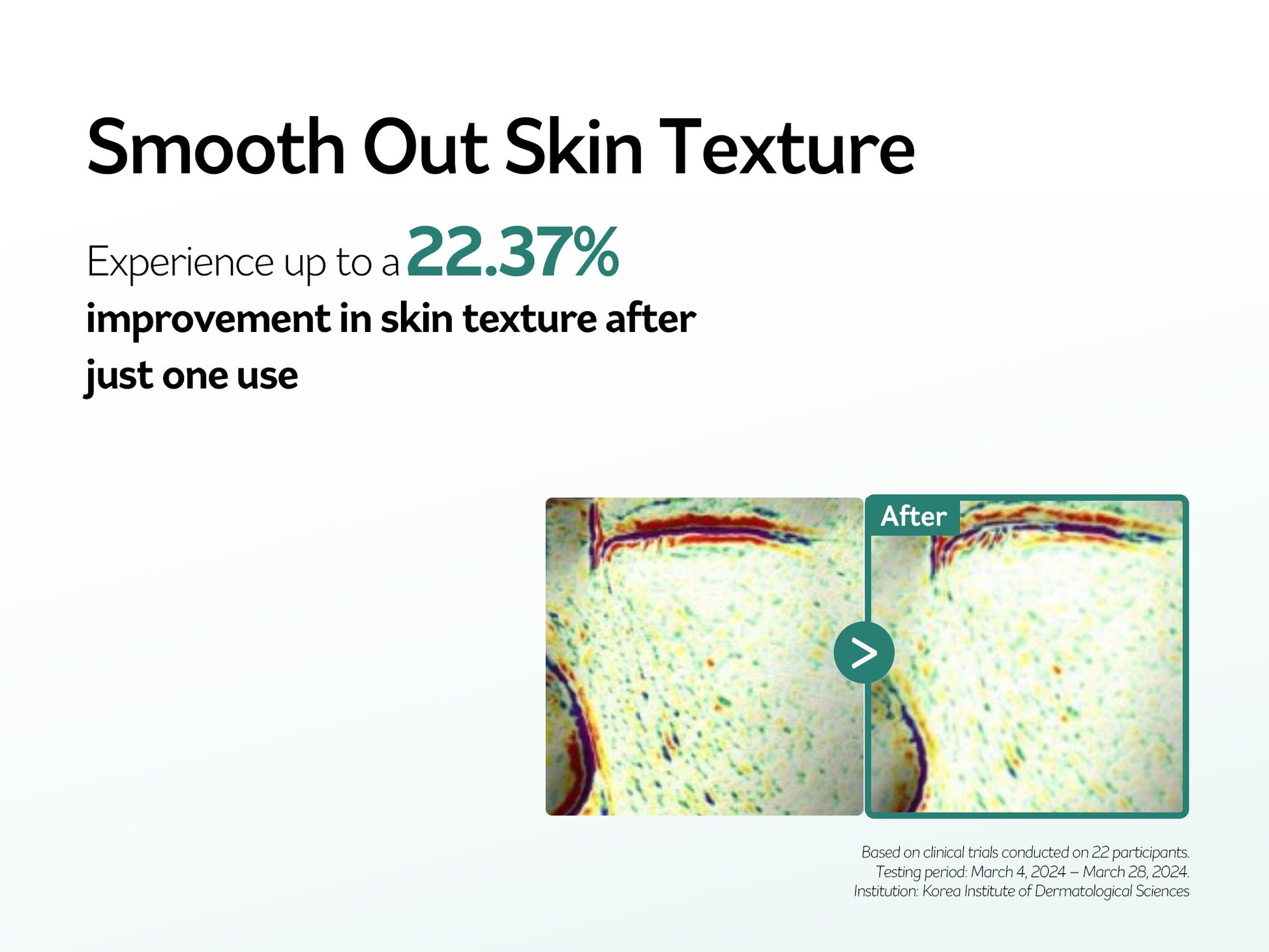 Smooth Out Skin Texture

Experience up to a 22.37% improvement in skin texture after just one use

After

>

Based on clinical trials conducted on 22 participants.
Testing period: March 4, 2024 – March 28, 2024.
Institution: Korea Institute of Dermatological Sciences